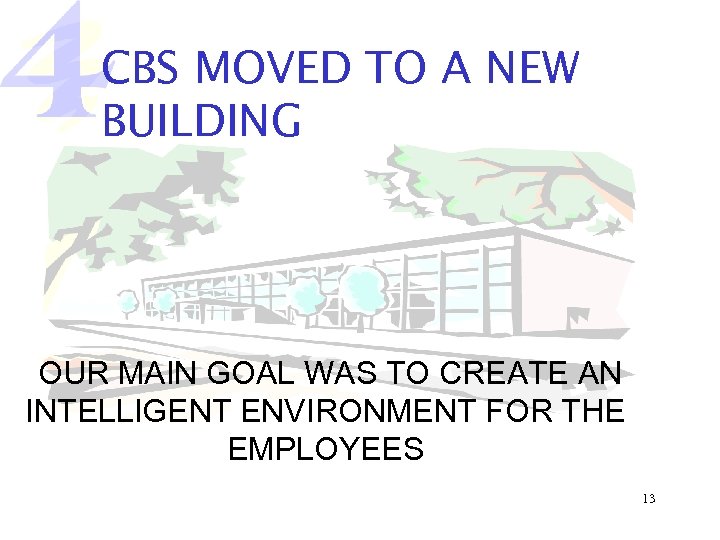 4

CBS MOVED TO A NEW BUILDING

OUR MAIN GOAL WAS TO CREATE AN INTELLIGENT ENVIRONMENT FOR THE EMPLOYEES

13